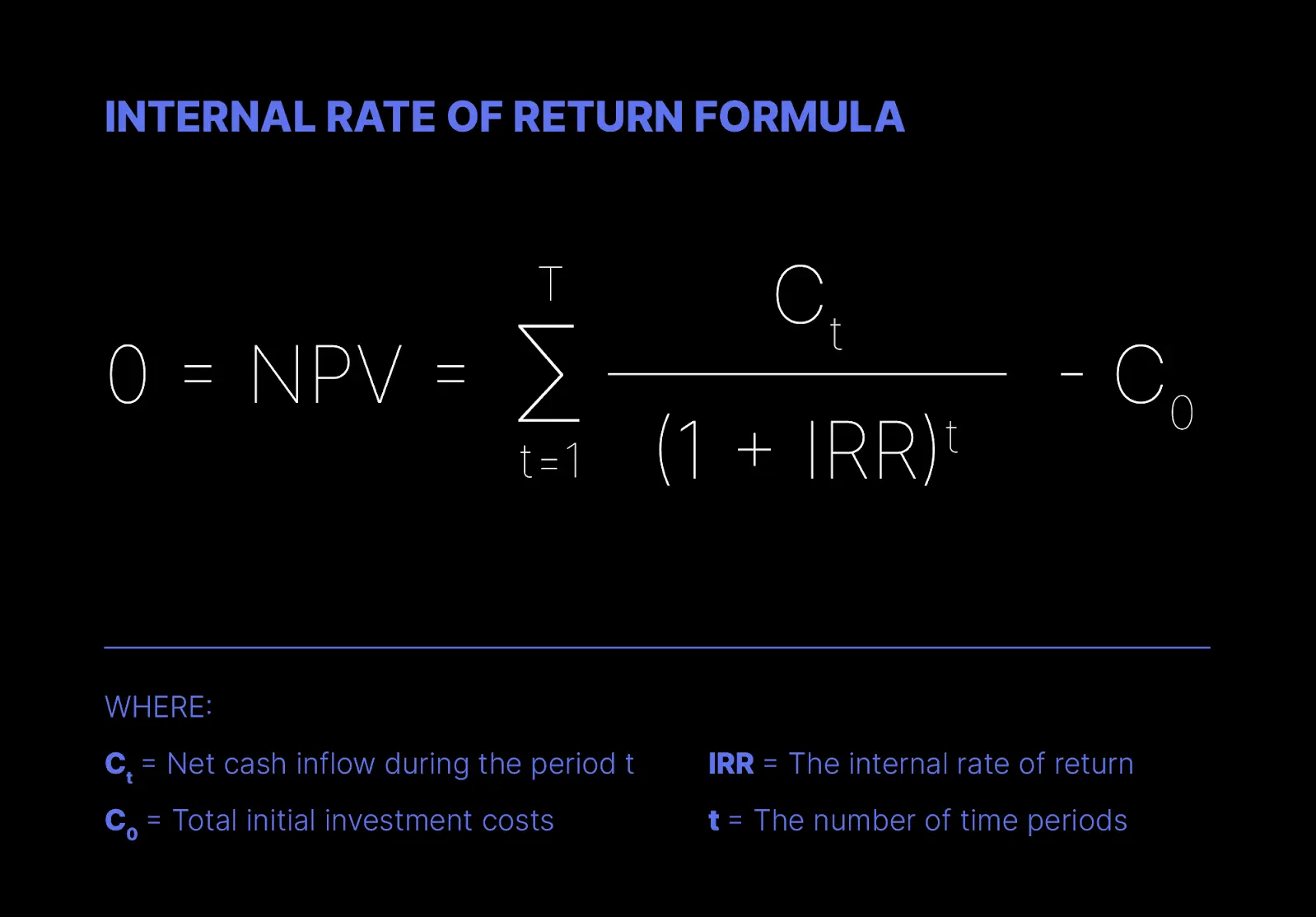 INTERNAL RATE OF RETURN FORMULA

$0 = NPV = \sum_{t=1}^{T} \frac{C_t}{(1 + IRR)^t} - C_0$

WHERE:

$C_t$ = Net cash inflow during the period t

$C_0$ = Total initial investment costs

IRR = The internal rate of return

t = The number of time periods